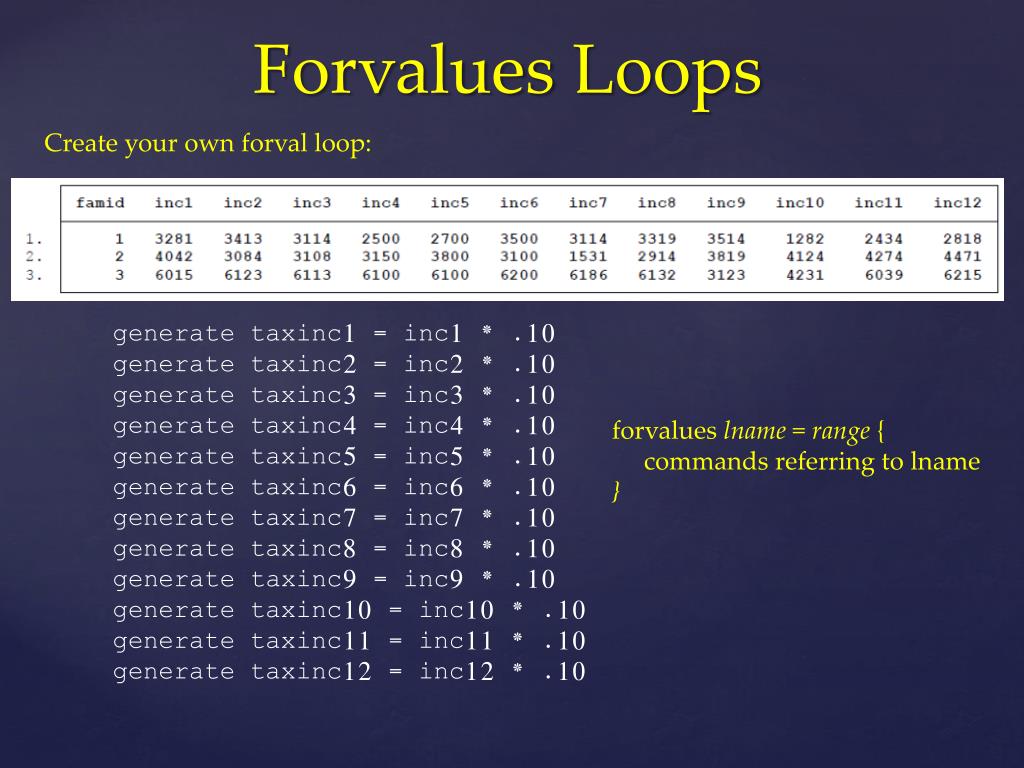 Forvalues Loops

Create your own forval loop:

| | famid | inc1 | inc2 | inc3 | inc4 | inc5 | inc6 | inc7 | inc8 | inc9 | inc10 | inc11 | inc12 |
|---|---|---|---|---|---|---|---|---|---|---|---|---|---|
| 1. | 1 | 3281 | 3413 | 3114 | 2500 | 2700 | 3500 | 3114 | 3319 | 3514 | 1282 | 2434 | 2818 |
| 2. | 2 | 4042 | 3084 | 3108 | 3150 | 3800 | 3100 | 1531 | 2914 | 3819 | 4124 | 4274 | 4471 |
| 3. | 3 | 6015 | 6123 | 6113 | 6100 | 6100 | 6200 | 6186 | 6132 | 3123 | 4231 | 6039 | 6215 |

generate taxinc1 = inc1 * .10
generate taxinc2 = inc2 * .10
generate taxinc3 = inc3 * .10
generate taxinc4 = inc4 * .10
generate taxinc5 = inc5 * .10
generate taxinc6 = inc6 * .10
generate taxinc7 = inc7 * .10
generate taxinc8 = inc8 * .10
generate taxinc9 = inc9 * .10
generate taxinc10 = inc10 * .10
generate taxinc11 = inc11 * .10
generate taxinc12 = inc12 * .10

forvalues lname = range {
commands referring to lname
}